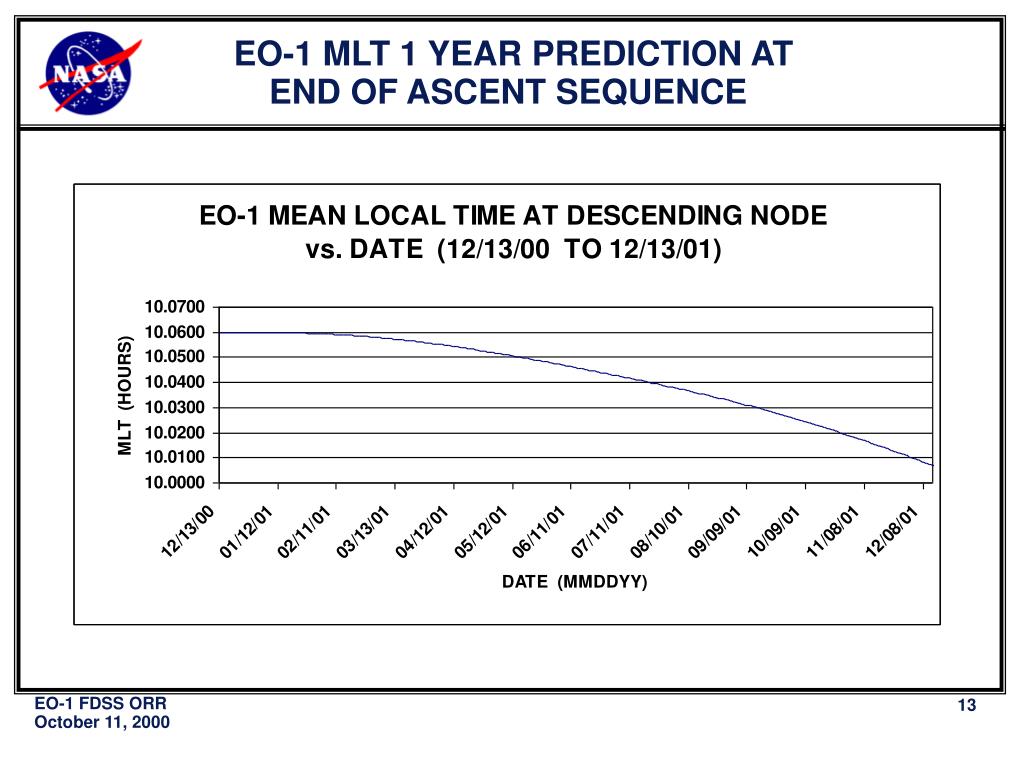 NASA

EO-1 MLT 1 YEAR PREDICTION AT END OF ASCENT SEQUENCE

EO-1 MEAN LOCAL TIME AT DESCENDING NODE vs. DATE (12/13/00 TO 12/13/01)

MLT (HOURS)

10.0700
10.0600
10.0500
10.0400
10.0300
10.0200
10.0100
10.0000

12/13/00
01/12/01
02/11/01
03/13/01
04/12/01
05/12/01
06/11/01
07/11/01
08/10/01
09/09/01
10/09/01
11/08/01
12/08/01

DATE (MMDDYY)

EO-1 FDSS ORR
October 11, 2000

13